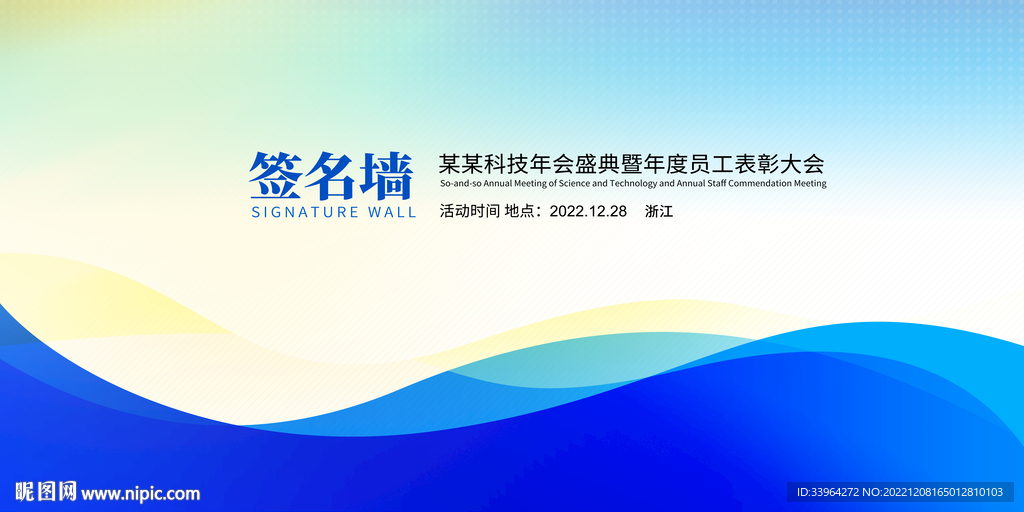 签名墙
SIGNATURE WALL

某某科技年会盛典暨年度员工表彰大会
So-and-so Annual Meeting of Science and Technology and Annual Staff Commendation Meeting
活动时间 地点：2022.12.28 浙江

昵图网 www.nipic.com
ID:33964272 NO:20221208165012810103